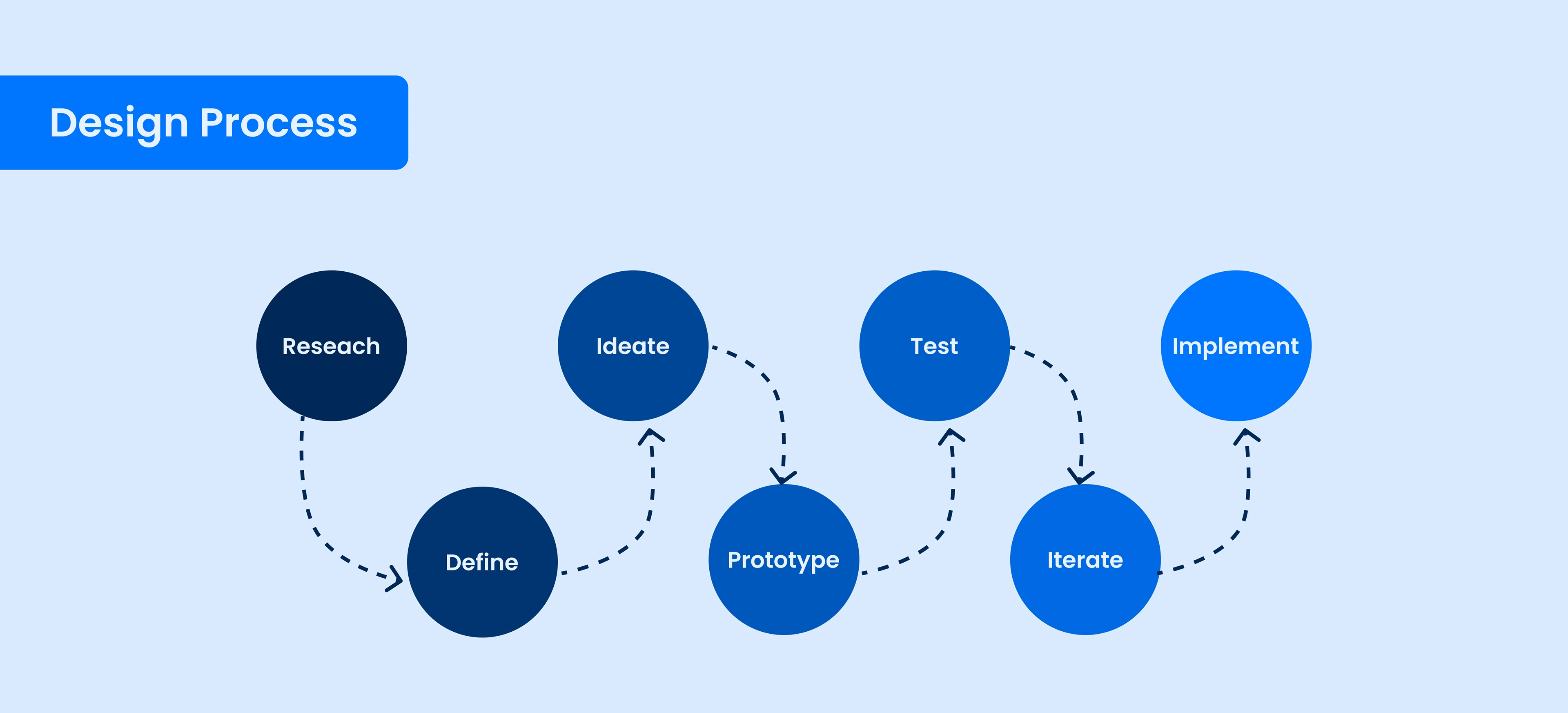 Design Process

Reseach

Define

Ideate

Prototype

Test

Iterate

Implement